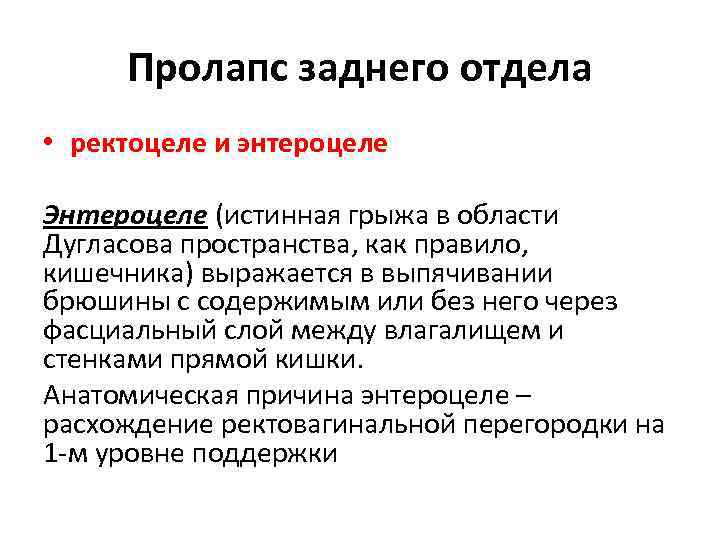 Пролапс заднего отдела

• ректоцеле и энтероцеле

Энтероцеле (истинная грыжа в области Дугласова пространства, как правило, кишечника) выражается в выпячивании брюшины с содержимым или без него через фасциальный слой между влагалищем и стенками прямой кишки.

Анатомическая причина энтероцеле – расхождение ректовагинальной перегородки на 1-м уровне поддержки